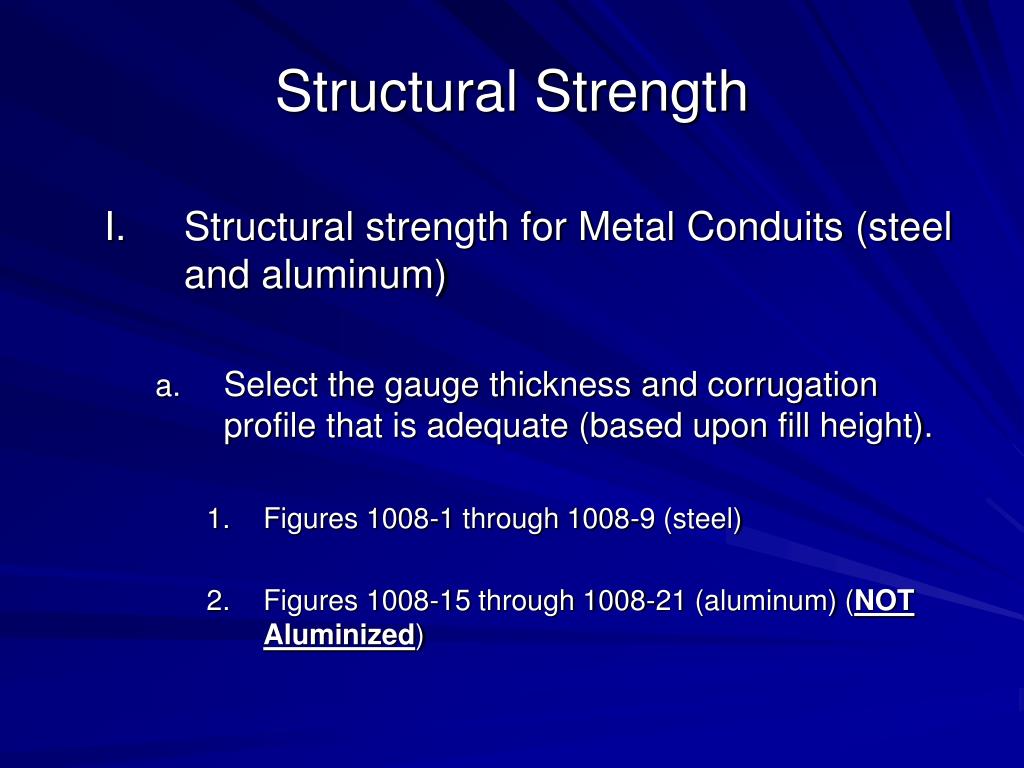 Structural Strength

I. Structural strength for Metal Conduits (steel and aluminum)

a. Select the gauge thickness and corrugation profile that is adequate (based upon fill height).

1. Figures 1008-1 through 1008-9 (steel)

2. Figures 1008-15 through 1008-21 (aluminum) (NOT Aluminized)